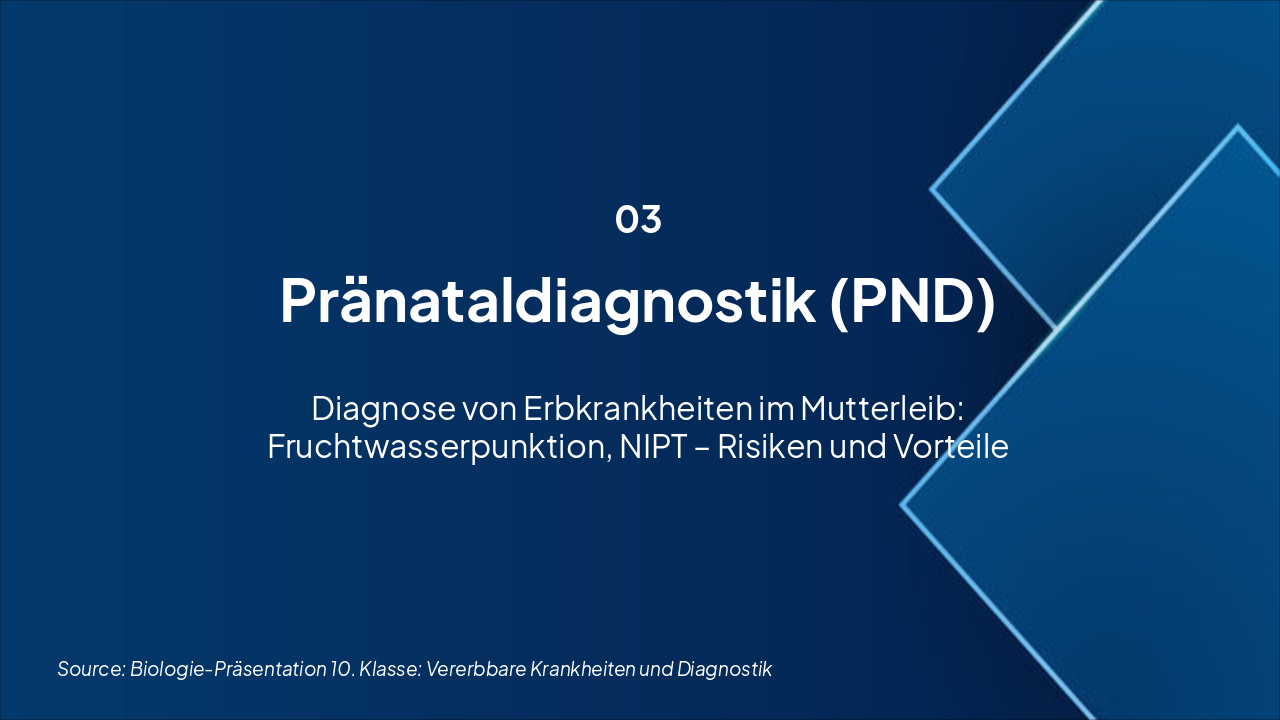 03

Pränataldiagnostik (PND)

Diagnose von Erbkrankheiten im Mutterleib: Fruchtwasserpunktion, NIPT – Risiken und Vorteile

Source: Biologie-Präsentation 10. Klasse: Vererbbare Krankheiten und Diagnostik